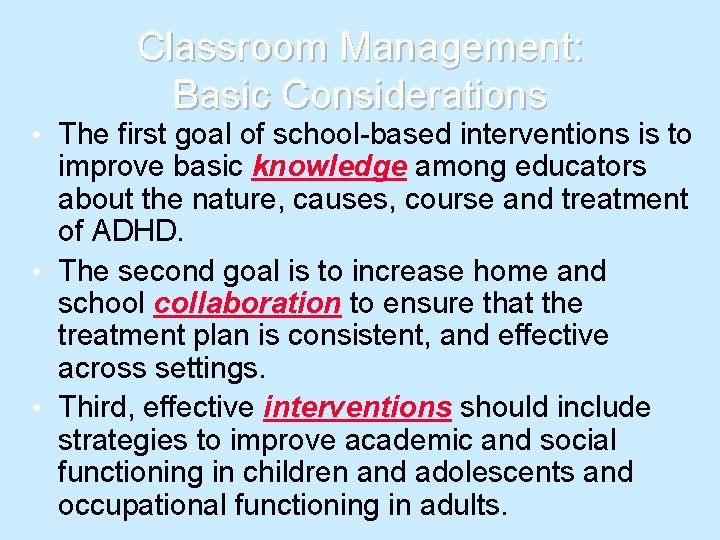 Classroom Management: Basic Considerations

• The first goal of school-based interventions is to improve basic knowledge among educators about the nature, causes, course and treatment of ADHD.

• The second goal is to increase home and school collaboration to ensure that the treatment plan is consistent, and effective across settings.

• Third, effective interventions should include strategies to improve academic and social functioning in children and adolescents and occupational functioning in adults.